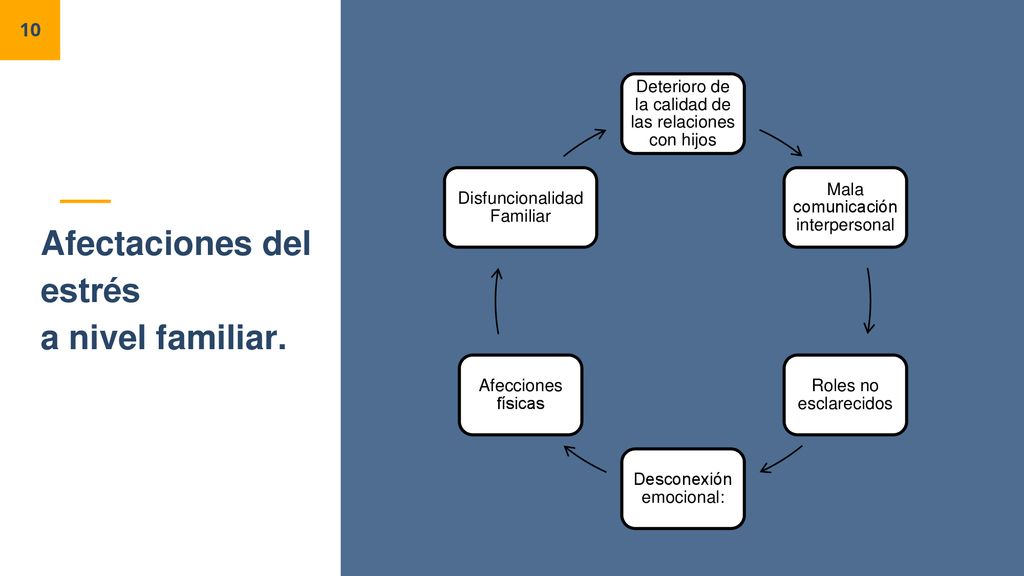 10

Afectaciones del estrés
a nivel familiar.

Deterioro de la calidad de las relaciones con hijos

Mala comunicación interpersonal

Roles no esclarecidos

Desconexión emocional:

Afecciones físicas

Disfuncionalidad Familiar